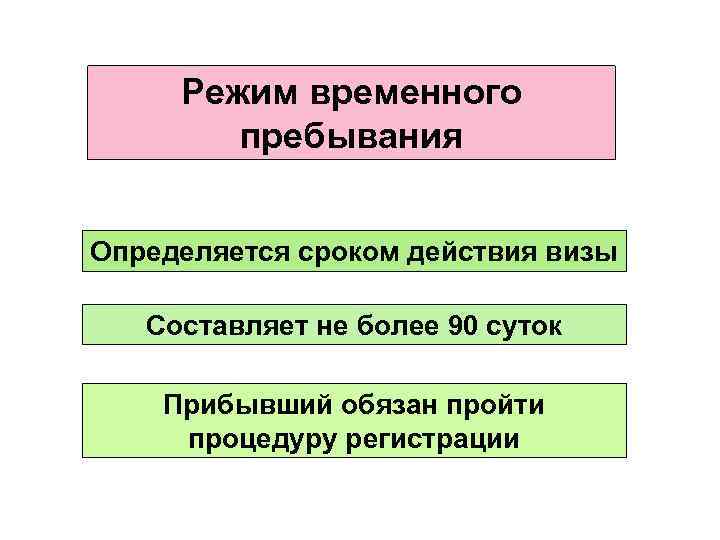 Режим временного пребывания

Определяется сроком действия визы

Составляет не более 90 суток

Прибывший обязан пройти процедуру регистрации